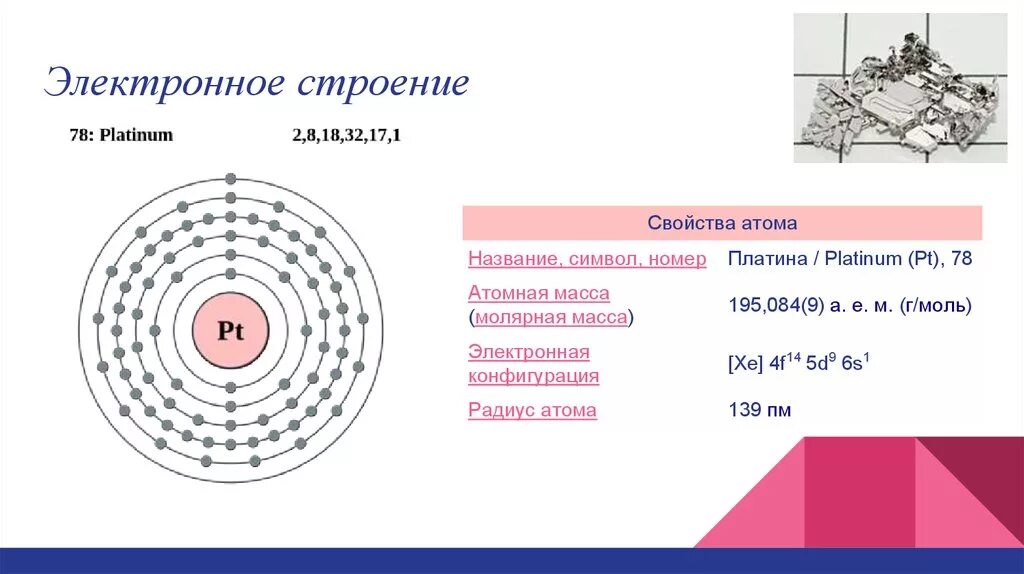 Электронное строение

78: Platinum 2,8,18,32,17,1

Pt

| Свойства атома | |
|---|---|
| Название, символ, номер | Платина / Platinum (Pt), 78 |
| Атомная масса (молярная масса) | 195,084(9) а. е. м. (г/моль) |
| Электронная конфигурация | [Xe] $4f^{14}$ $5d^{9}$ $6s^{1}$ |
| Радиус атома | 139 пм |